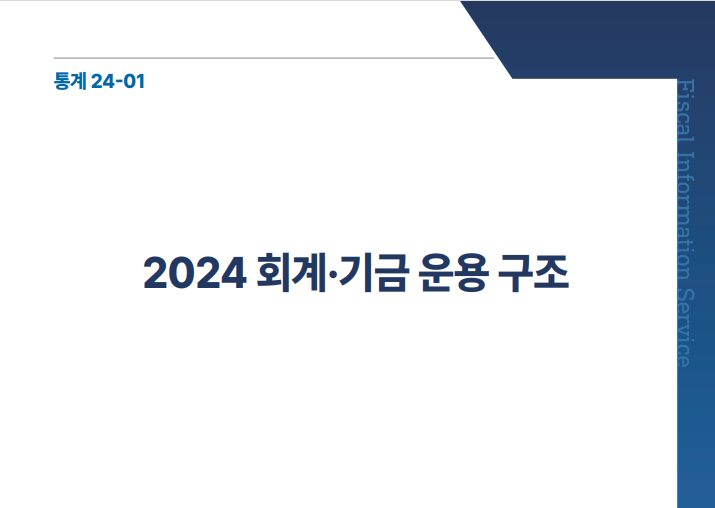 통계 24-01

2024 회계·기금 운용 구조

Fiscal Information Service